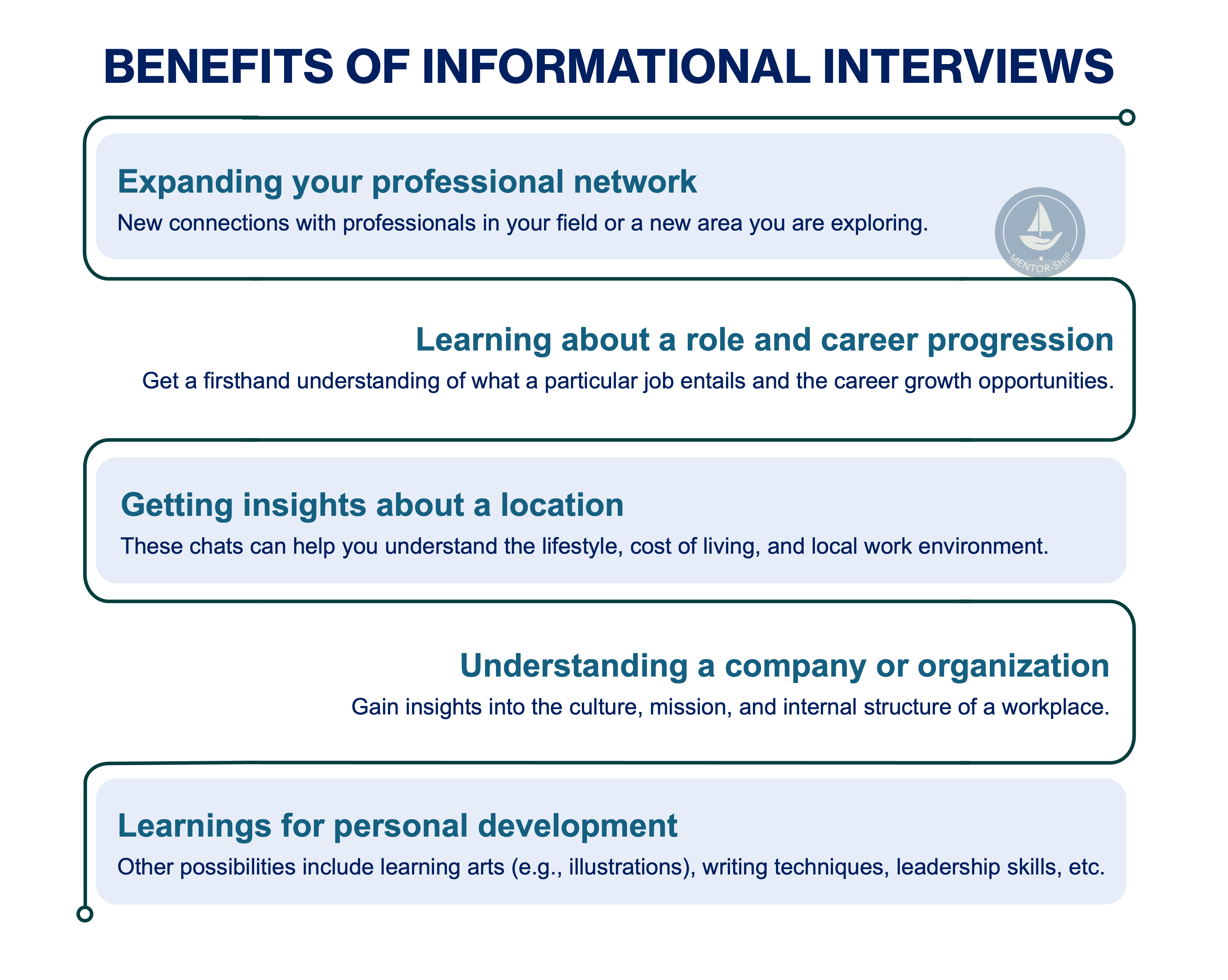 BENEFITS OF INFORMATIONAL INTERVIEWS

Expanding your professional network

New connections with professionals in your field or a new area you are exploring.

MENTOR-SHIP

Learning about a role and career progression

Get a firsthand understanding of what a particular job entails and the career growth opportunities.

Getting insights about a location

These chats can help you understand the lifestyle, cost of living, and local work environment.

Understanding a company or organization

Gain insights into the culture, mission, and internal structure of a workplace.

Learnings for personal development

Other possibilities include learning arts (e.g., illustrations), writing techniques, leadership skills, etc.